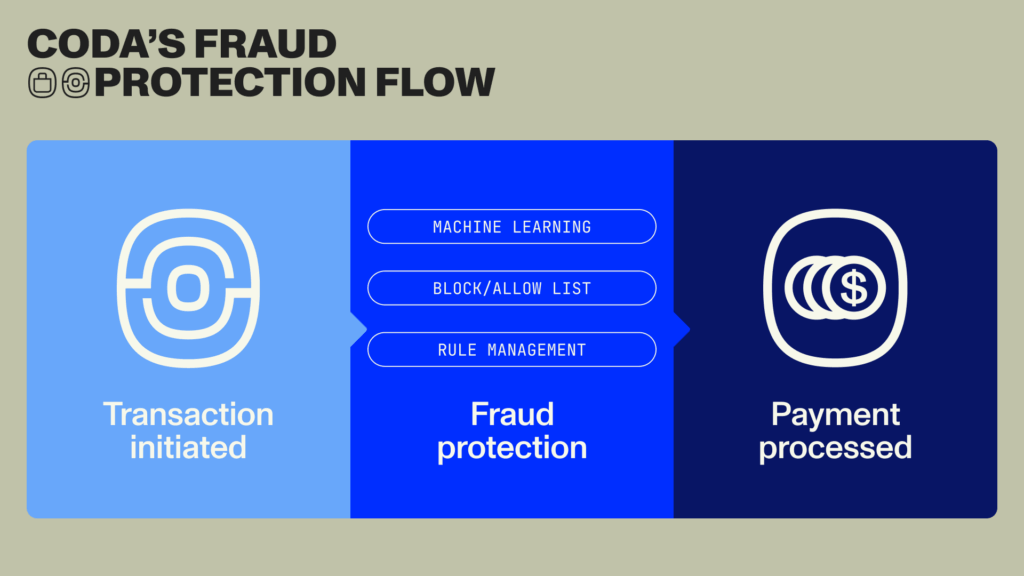 CODA'S FRAUD
PROTECTION FLOW

Transaction initiated

MACHINE LEARNING

BLOCK/ALLOW LIST

RULE MANAGEMENT

Fraud protection

$

Payment processed